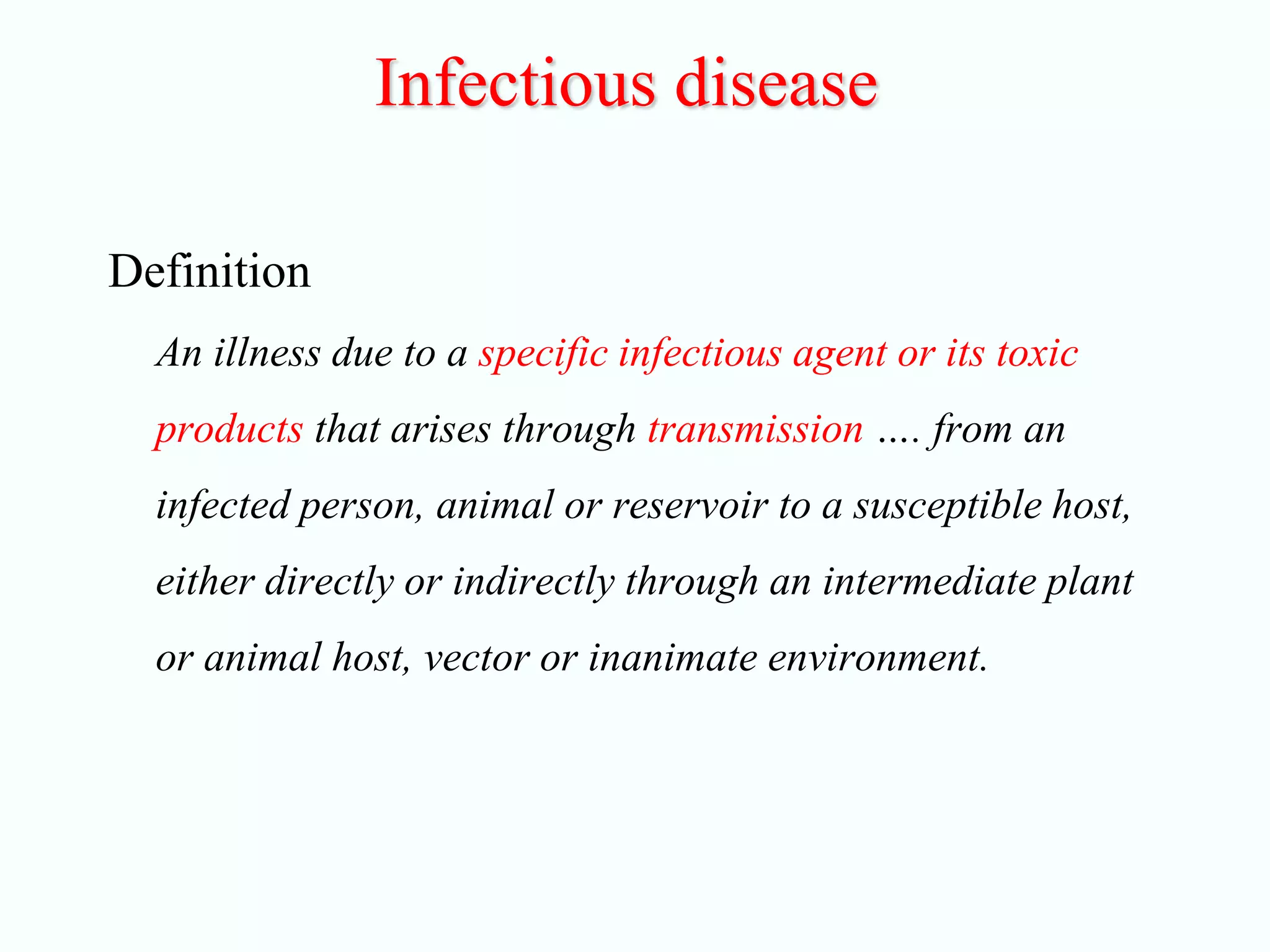 Infectious disease

Definition

An illness due to a specific infectious agent or its toxic products that arises through transmission …. from an infected person, animal or reservoir to a susceptible host, either directly or indirectly through an intermediate plant or animal host, vector or inanimate environment.